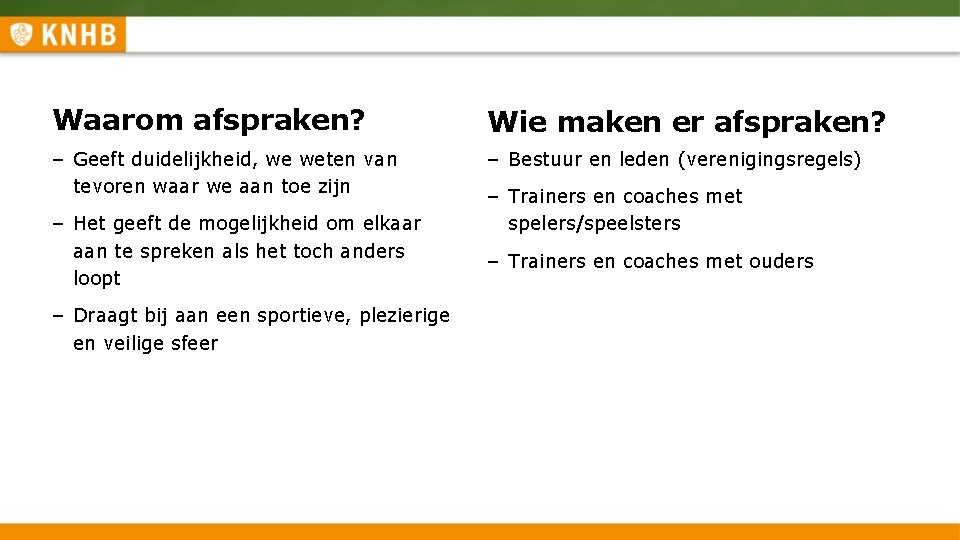 KNHB

Waarom afspraken?

– Geeft duidelijkheid, we weten van tevoren waar we aan toe zijn

– Het geeft de mogelijkheid om elkaar aan te spreken als het toch anders loopt

– Draagt bij aan een sportieve, plezierige en veilige sfeer

Wie maken er afspraken?

– Bestuur en leden (verenigingsregels)

– Trainers en coaches met spelers/speelsters

– Trainers en coaches met ouders